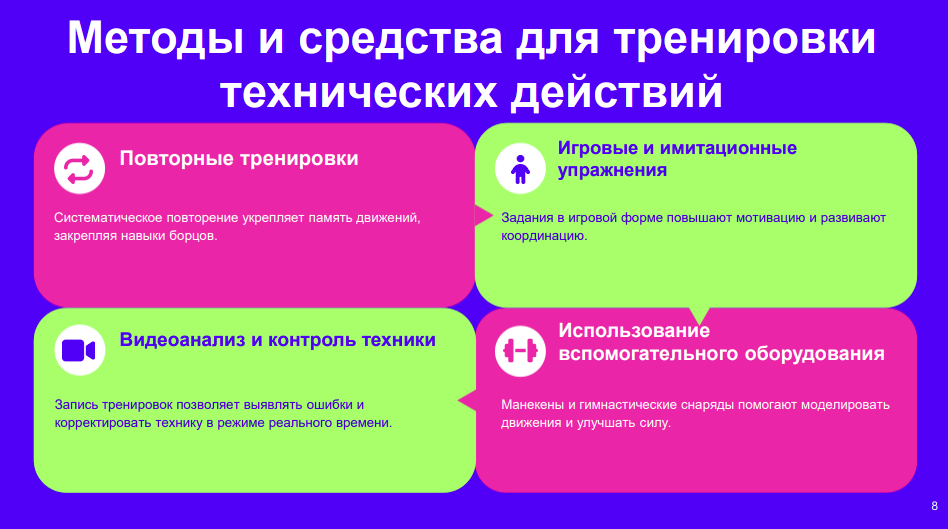 Методы и средства для тренировки технических действий

Повторные тренировки

Систематическое повторение укрепляет память движений, закрепляя навыки борцов.

Игровые и имитационные упражнения

Задания в игровой форме повышают мотивацию и развивают координацию.

Видеоанализ и контроль техники

Запись тренировок позволяет выявлять ошибки и корректировать технику в режиме реального времени.

Использование вспомогательного оборудования

Манекены и гимнастические снаряды помогают моделировать движения и улучшать силу.

8